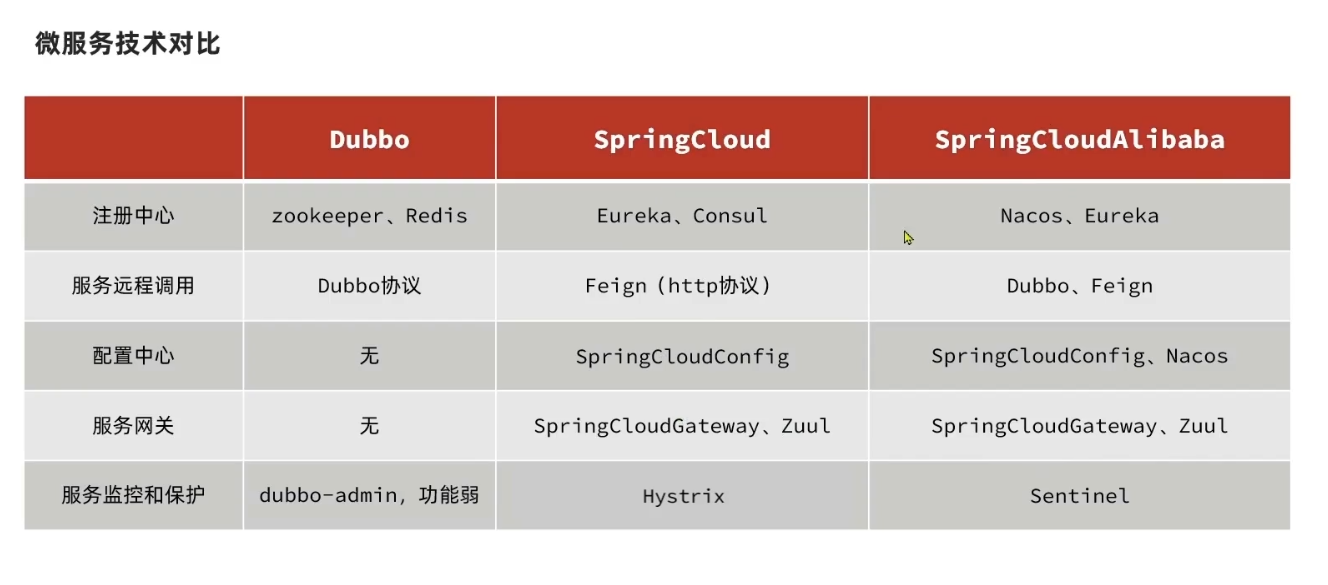 微服务技术对比

| | Dubbo | SpringCloud | SpringCloudAlibaba |
|---|---|---|---|
| 注册中心 | zookeeper、Redis | Eureka、Consul | Nacos、Eureka |
| 服务远程调用 | Dubbo协议 | Feign（http协议） | Dubbo、Feign |
| 配置中心 | 无 | SpringCloudConfig | SpringCloudConfig、Nacos |
| 服务网关 | 无 | SpringCloudGateway、Zuul | SpringCloudGateway、Zuul |
| 服务监控和保护 | dubbo-admin，功能弱 | Hystrix | Sentinel |